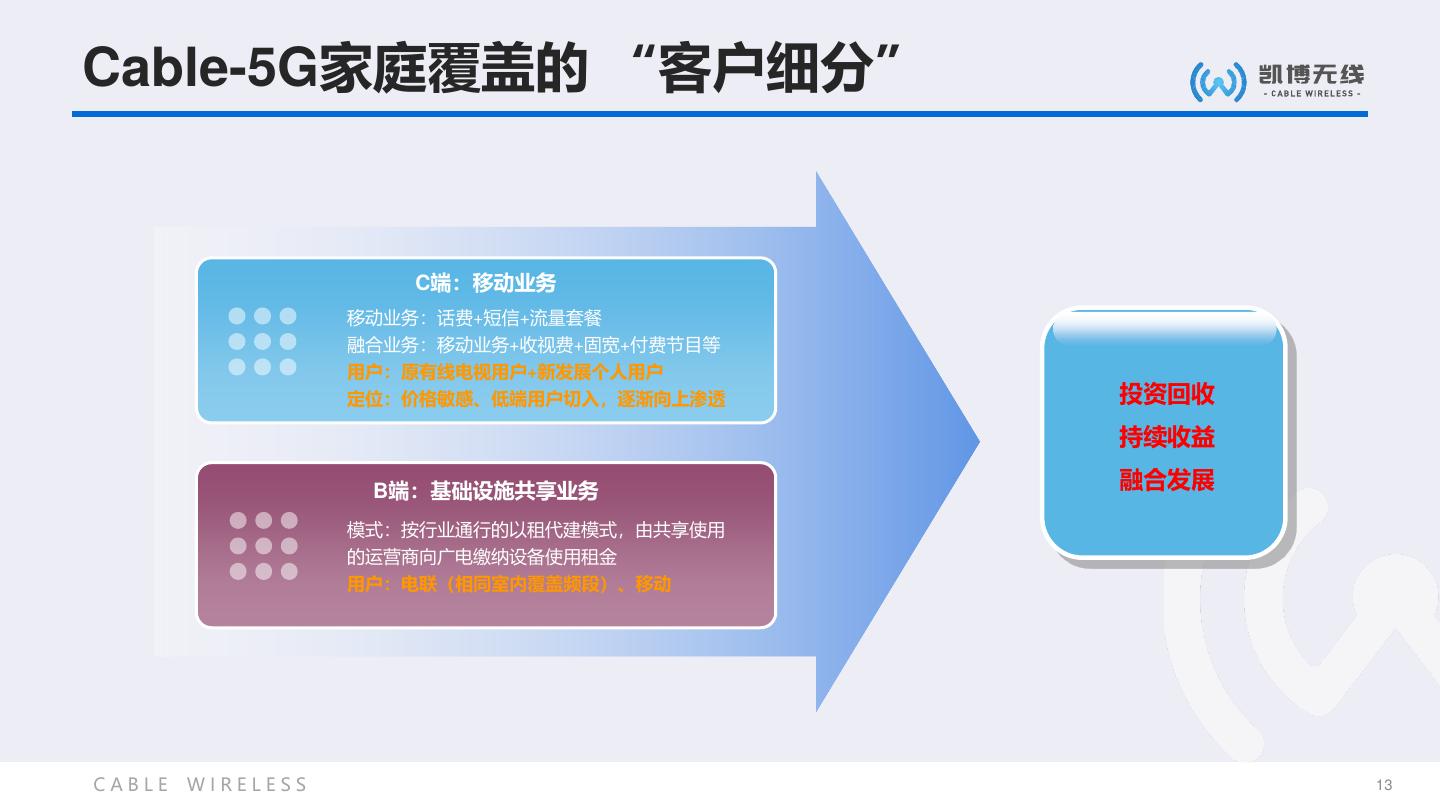 Cable-5G家庭覆盖的 “客户细分”

凯博无线
- CABLE WIRELESS -

C端：移动业务

移动业务：话费+短信+流量套餐
融合业务：移动业务+收视费+固宽+付费节目等
用户：原有线电视用户+新发展个人用户
定位：价格敏感、低端用户切入，逐渐向上渗透

B端：基础设施共享业务

模式：按行业通行的以租代建模式，由共享使用的运营商向广电缴纳设备使用租金
用户：电联（相同室内覆盖频段）、移动

投资回收
持续收益
融合发展

CABLE WIRELESS

13